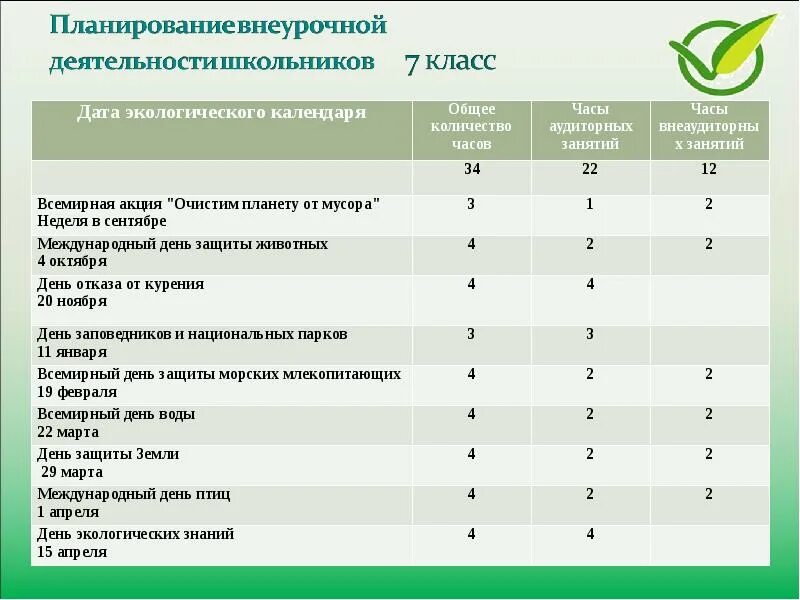 Планированиевнеурочной деятельностишкольников 7 класс

| Дата экологического календаря | Общее количество часов | Часы аудиторных занятий | Часы внеаудиторных занятий |
|---|---|---|---|
| | 34 | 22 | 12 |
| Всемирная акция "Очистим планету от мусора" Неделя в сентябре | 3 | 1 | 2 |
| Международный день защиты животных 4 октября | 4 | 2 | 2 |
| День отказа от курения 20 ноября | 4 | 4 | |
| День заповедников и национальных парков 11 января | 3 | 3 | |
| Всемирный день защиты морских млекопитающих 19 февраля | 4 | 2 | 2 |
| Всемирный день воды 22 марта | 4 | 2 | 2 |
| День защиты Земли 29 марта | 4 | 2 | 2 |
| Международный день птиц 1 апреля | 4 | 2 | 2 |
| День экологических знаний 15 апреля | 4 | 4 | |